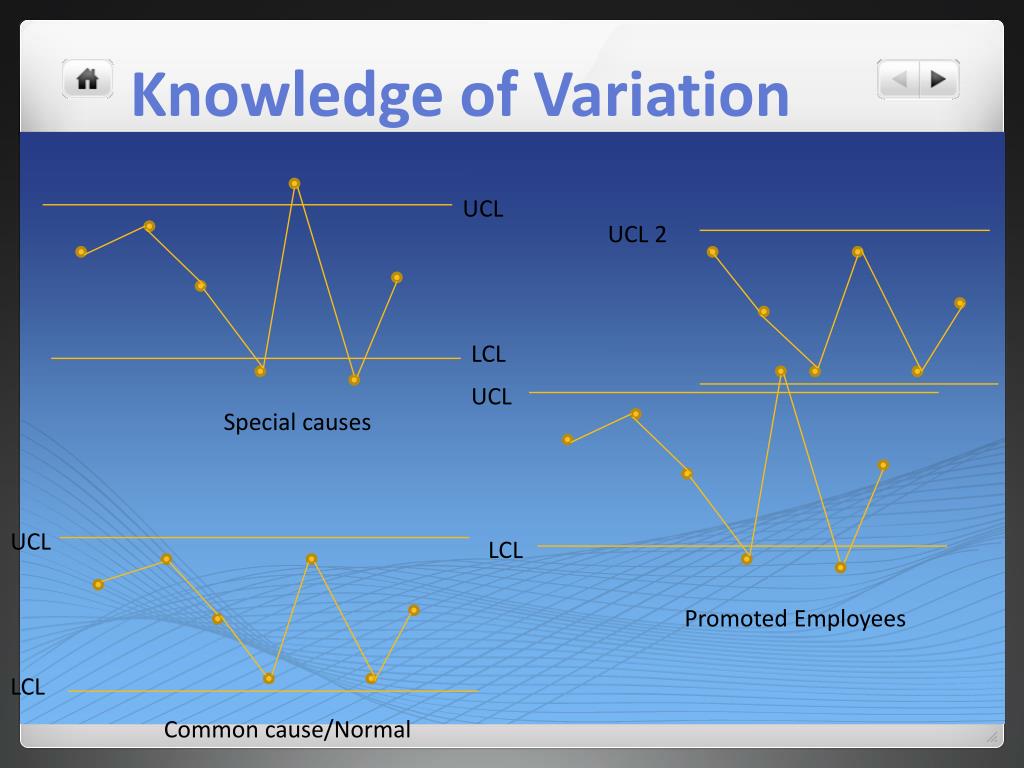 Knowledge of Variation

UCL

LCL

Special causes

UCL 2

UCL

LCL

Promoted Employees

UCL

LCL

Common cause/Normal